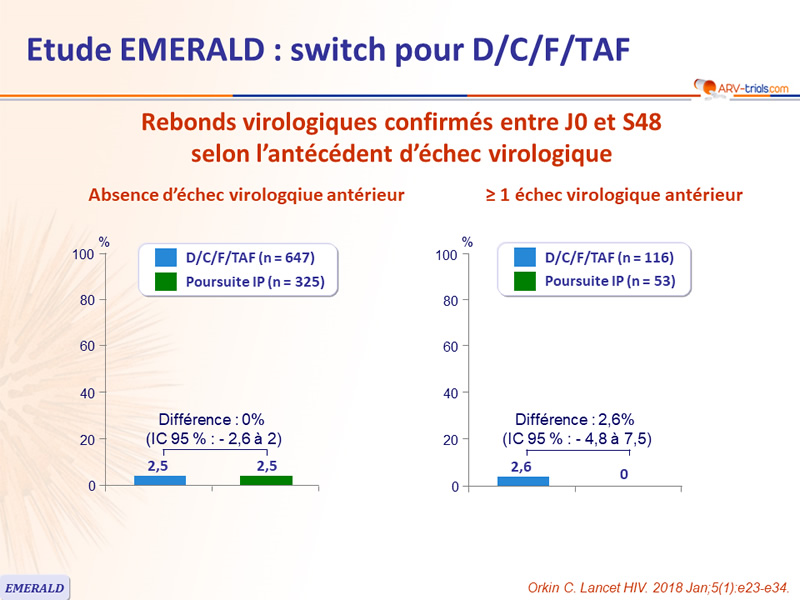 Etude EMERALD : switch pour D/C/F/TAF

ARV-trials.com

Rebonds virologiques confirmés entre J0 et S48 selon l'antécédent d'échec virologique

Absence d'échec virologqiue antérieur

%

100

80

60

40

20

0

D/C/F/TAF (n = 647)

Poursuite IP (n = 325)

Différence : 0%
(IC 95 % : - 2,6 à 2)

2,5

2,5

≥ 1 échec virologique antérieur

%

100

80

60

40

20

0

D/C/F/TAF (n = 116)

Poursuite IP (n = 53)

Différence : 2,6%
(IC 95 % : - 4,8 à 7,5)

2,6

0

EMERALD

Orkin C. Lancet HIV. 2018 Jan;5(1):e23-e34.